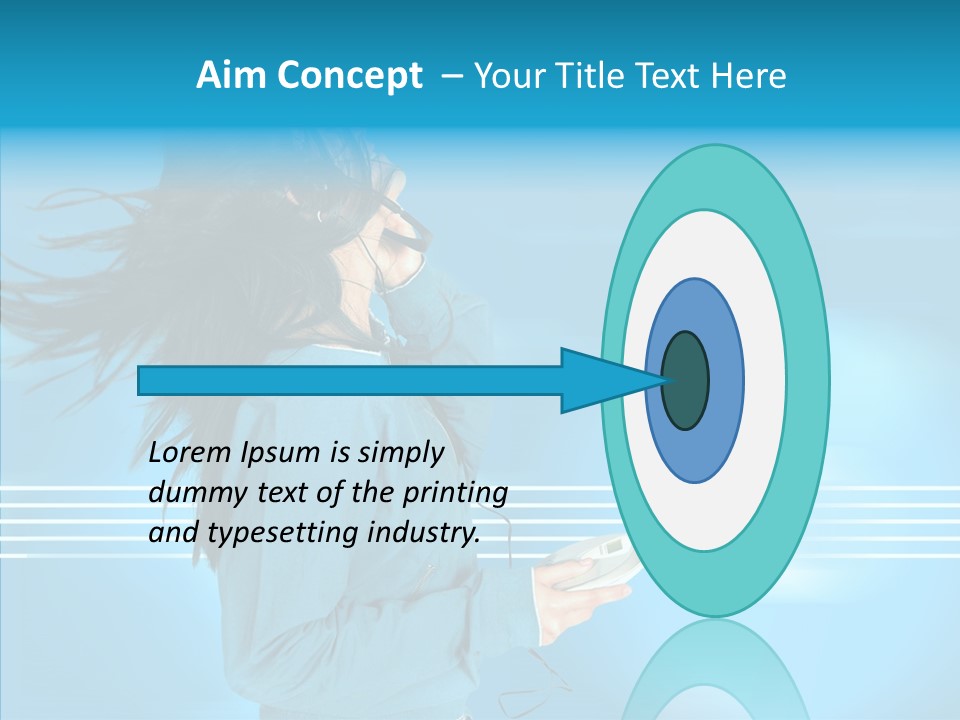 Aim Concept – Your Title Text Here

Lorem Ipsum is simply dummy text of the printing and typesetting industry.